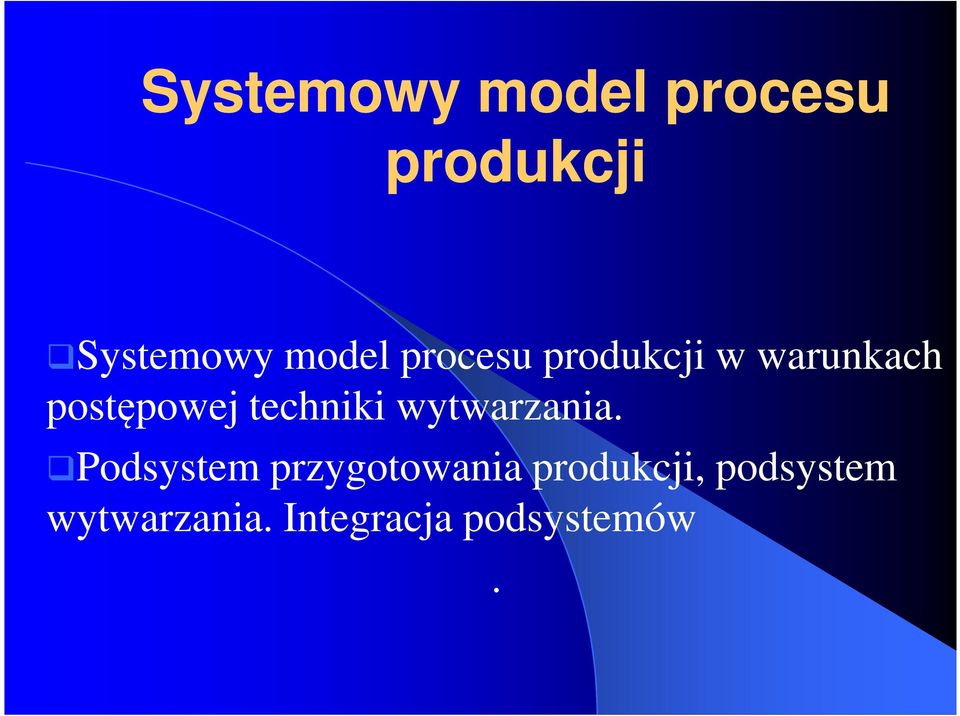 Systemowy model procesu produkcji

❑Systemowy model procesu produkcji w warunkach postępowej techniki wytwarzania.

❑Podsystem przygotowania produkcji, podsystem wytwarzania. Integracja podsystemów

.